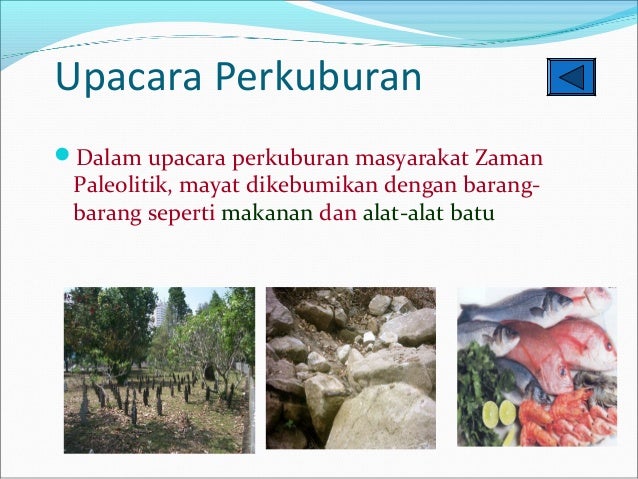 Upacara Perkuburan

Dalam upacara perkuburan masyarakat Zaman Paleolitik, mayat dikebumikan dengan barang-barang seperti makanan dan alat-alat batu